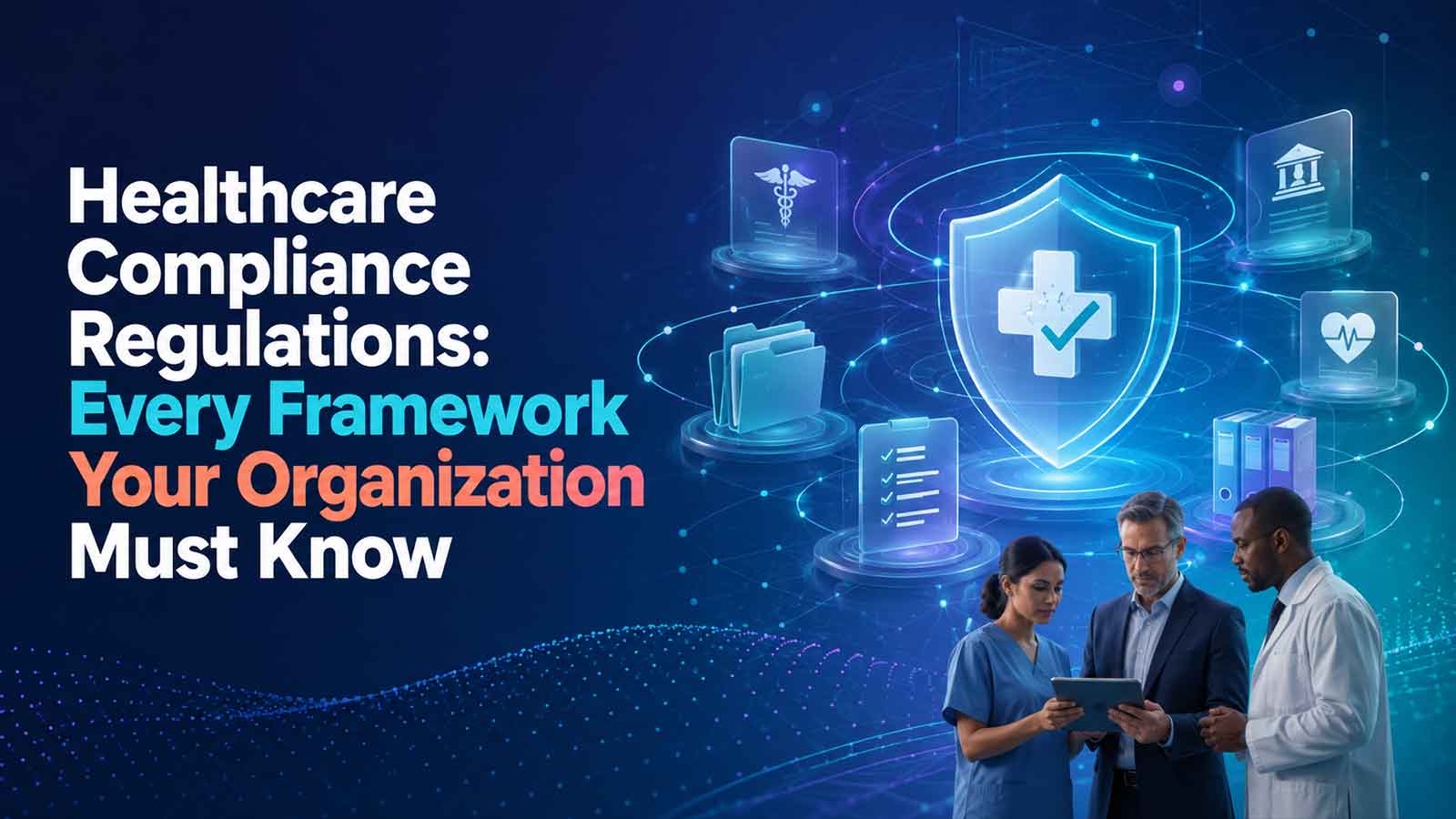 Healthcare Compliance Regulations: Every Framework Your Organization Must Know